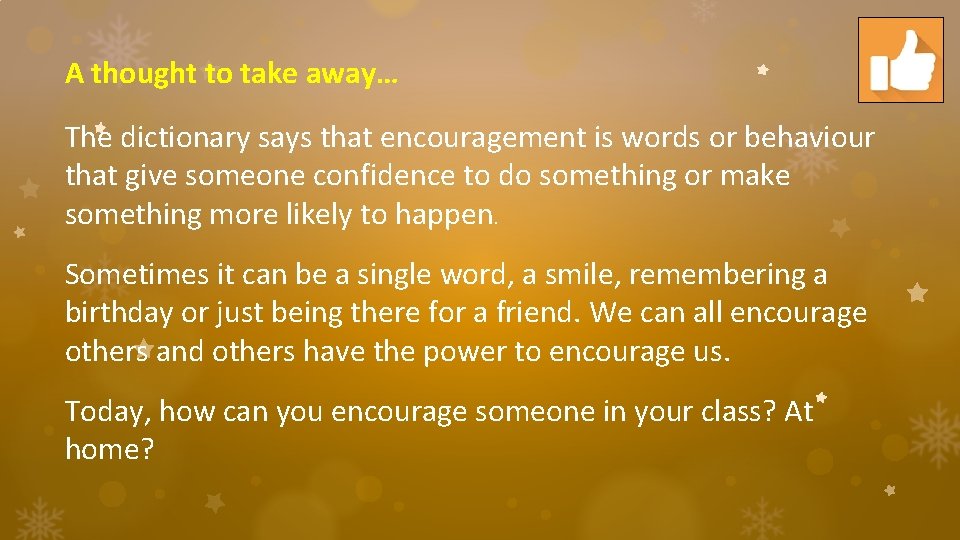 A thought to take away…

The dictionary says that encouragement is words or behaviour that give someone confidence to do something or make something more likely to happen.

Sometimes it can be a single word, a smile, remembering a birthday or just being there for a friend. We can all encourage others and others have the power to encourage us.

Today, how can you encourage someone in your class? At home?